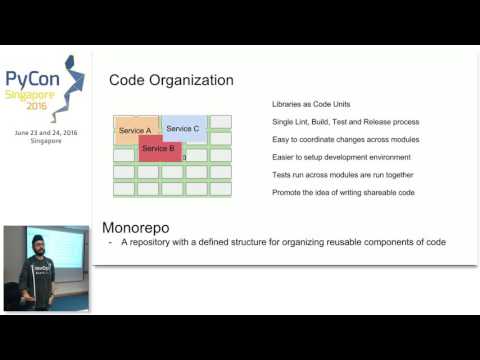 PyCon
Singapore
2016
June 23 and 24, 2016
Singapore

Code Organization

Service A
Service C
Service B

Libraries as Code Units

Single Lint, Build, Test and Release process

Easy to coordinate changes across modules

Easier to setup development environment

Tests run across modules are run together

Promote the idea of writing shareable code

Monorepo
- A repository with a defined structure for organizing reusable components of code